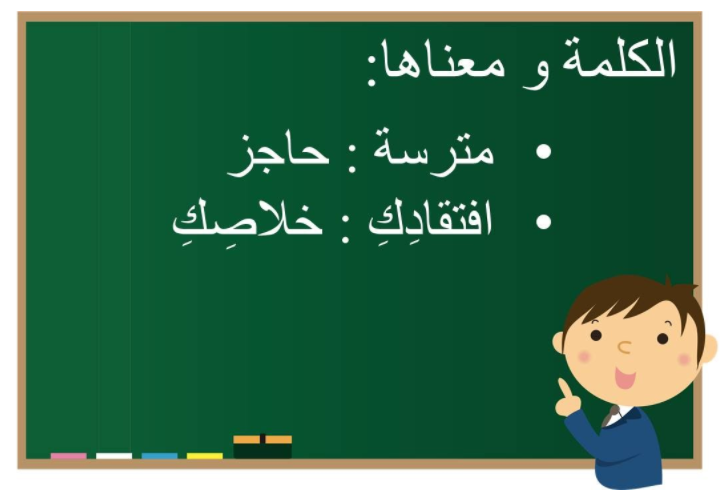 الكلمة و معناها:

• مترسة : حاجز
• افتقادِكِ : خلاصِكِ